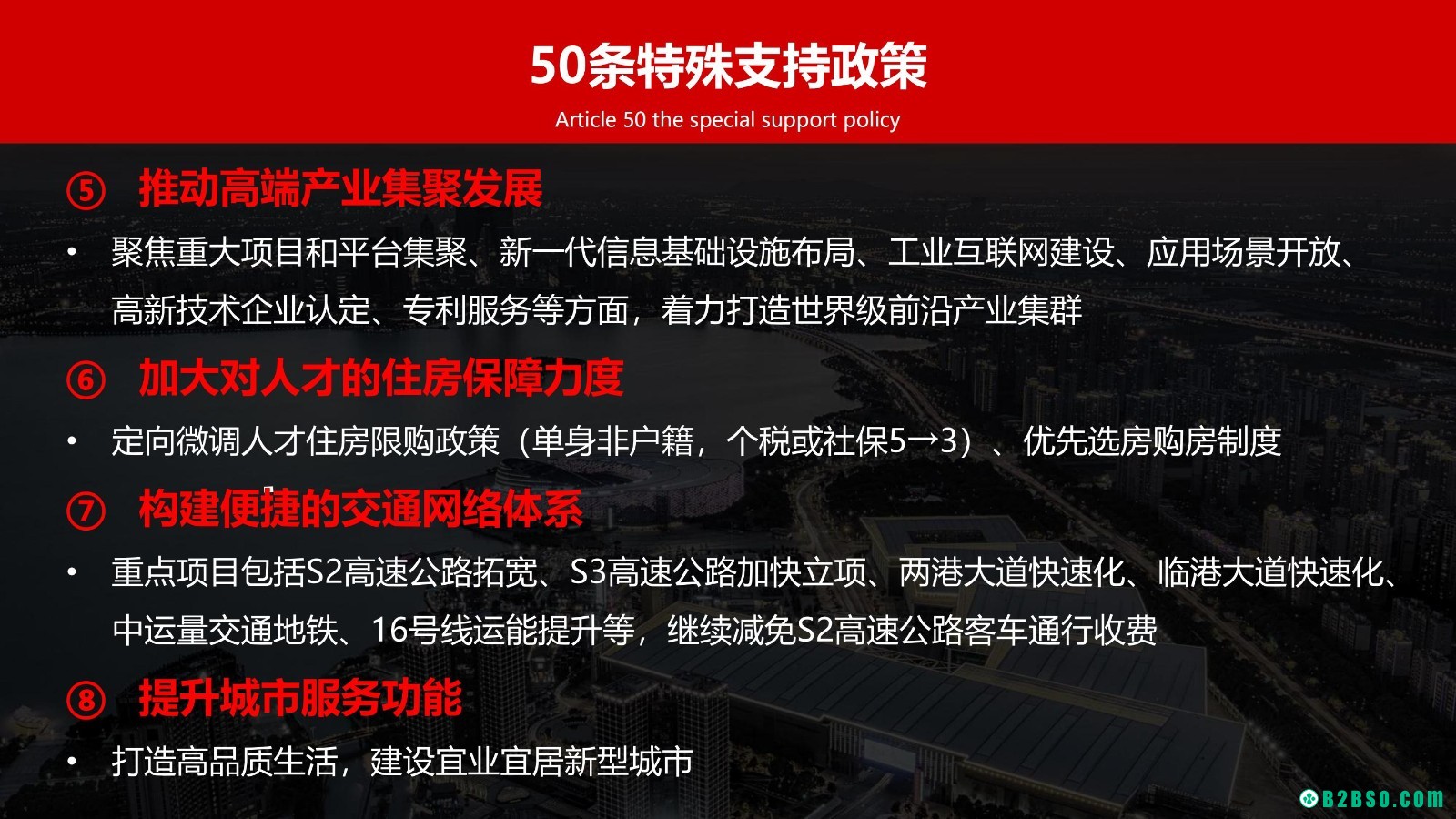 50条特殊支持政策

Article 50 the special support policy

⑤ 推动高端产业集聚发展

• 聚焦重大项目和平台集聚、新一代信息基础设施布局、工业互联网建设、应用场景开放、高新技术企业认定、专利服务等方面，着力打造世界级前沿产业集群

⑥ 加大对人才的住房保障力度

• 定向微调人才住房限购政策（单身非户籍，个税或社保5→3）、优先选房购房制度

⑦ 构建便捷的交通网络体系

• 重点项目包括S2高速公路拓宽、S3高速公路加快立项、两港大道快速化、临港大道快速化、中运量交通地铁、16号线运能提升等，继续减免S2高速公路客车通行收费

⑧ 提升城市服务功能

• 打造高品质生活，建设宜业宜居新型城市

B2BSO.COM